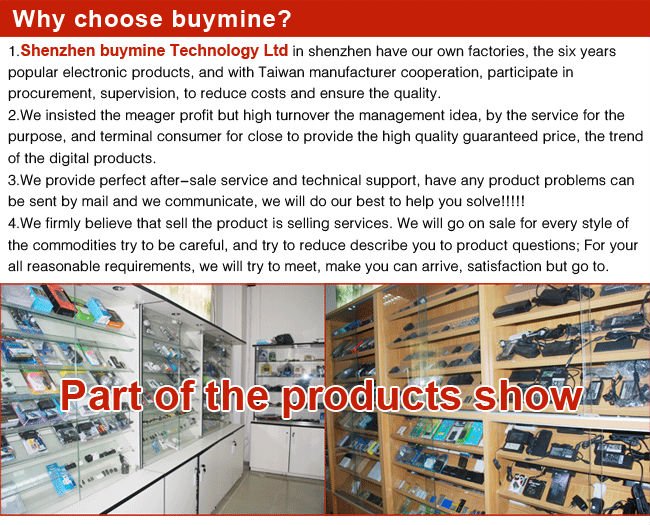 Why choose buymine?

1.Shenzhen buymine Technology Ltd in shenzhen have our own factories, the six years popular electronic products, and with Taiwan manufacturer cooperation, participate in procurement, supervision, to reduce costs and ensure the quality.
2.We insisted the meager profit but high turnover the management idea, by the service for the purpose, and terminal consumer for close to provide the high quality guaranteed price, the trend of the digital products.
3.We provide perfect after-sale service and technical support, have any product problems can be sent by mail and we communicate, we will do our best to help you solve!!!!!
4.We firmly believe that sell the product is selling services. We will go on sale for every style of the commodities try to be careful, and try to reduce describe you to product questions; For your all reasonable requirements, we will try to meet, make you can arrive, satisfaction but go to.

Part of the products show